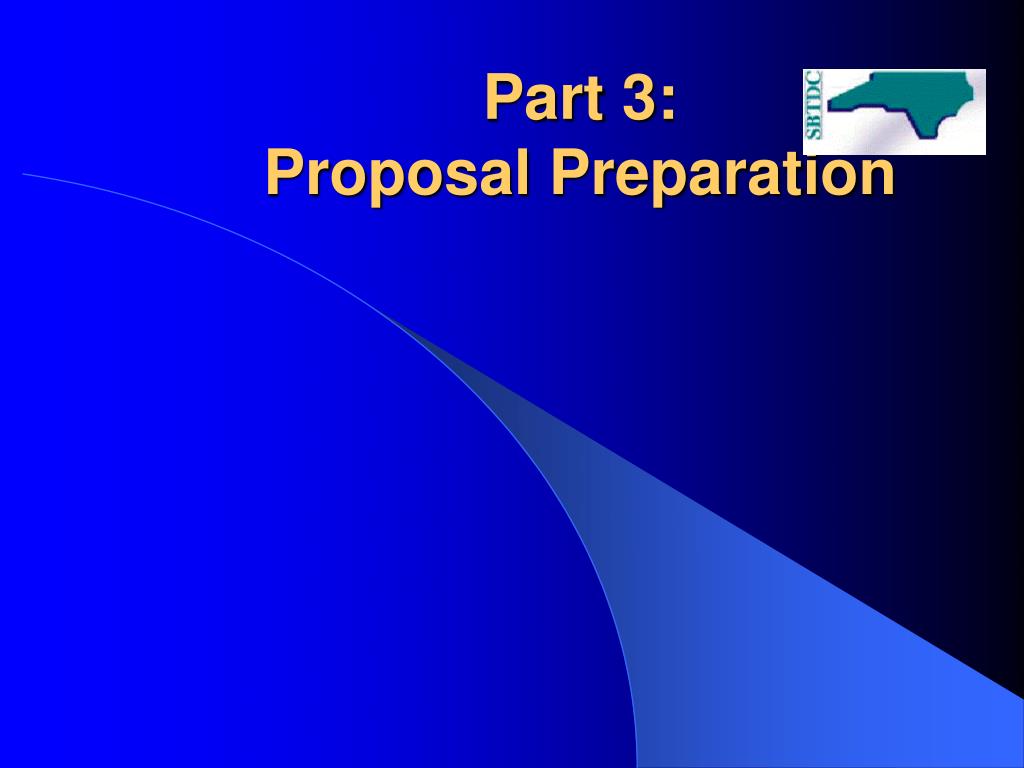 Part 3:
Proposal Preparation

SBTDC